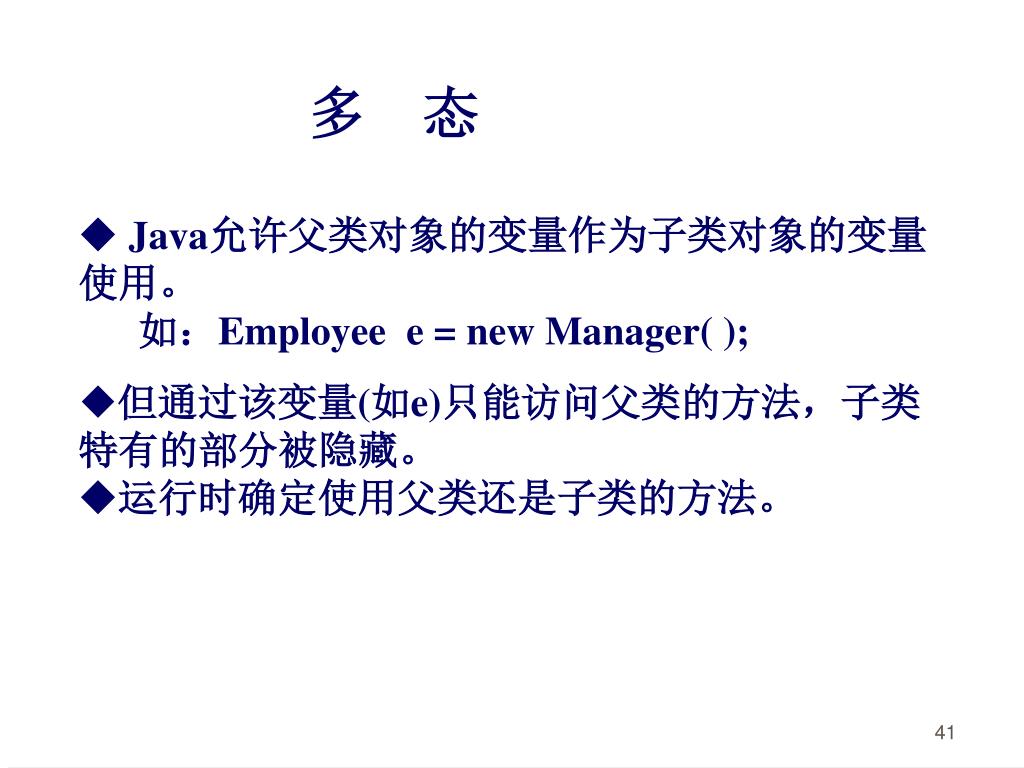 多　态

◆ Java允许父类对象的变量作为子类对象的变量使用。
　如：Employee  e = new Manager( );

◆但通过该变量(如e)只能访问父类的方法，子类特有的部分被隐藏。
◆运行时确定使用父类还是子类的方法。

41